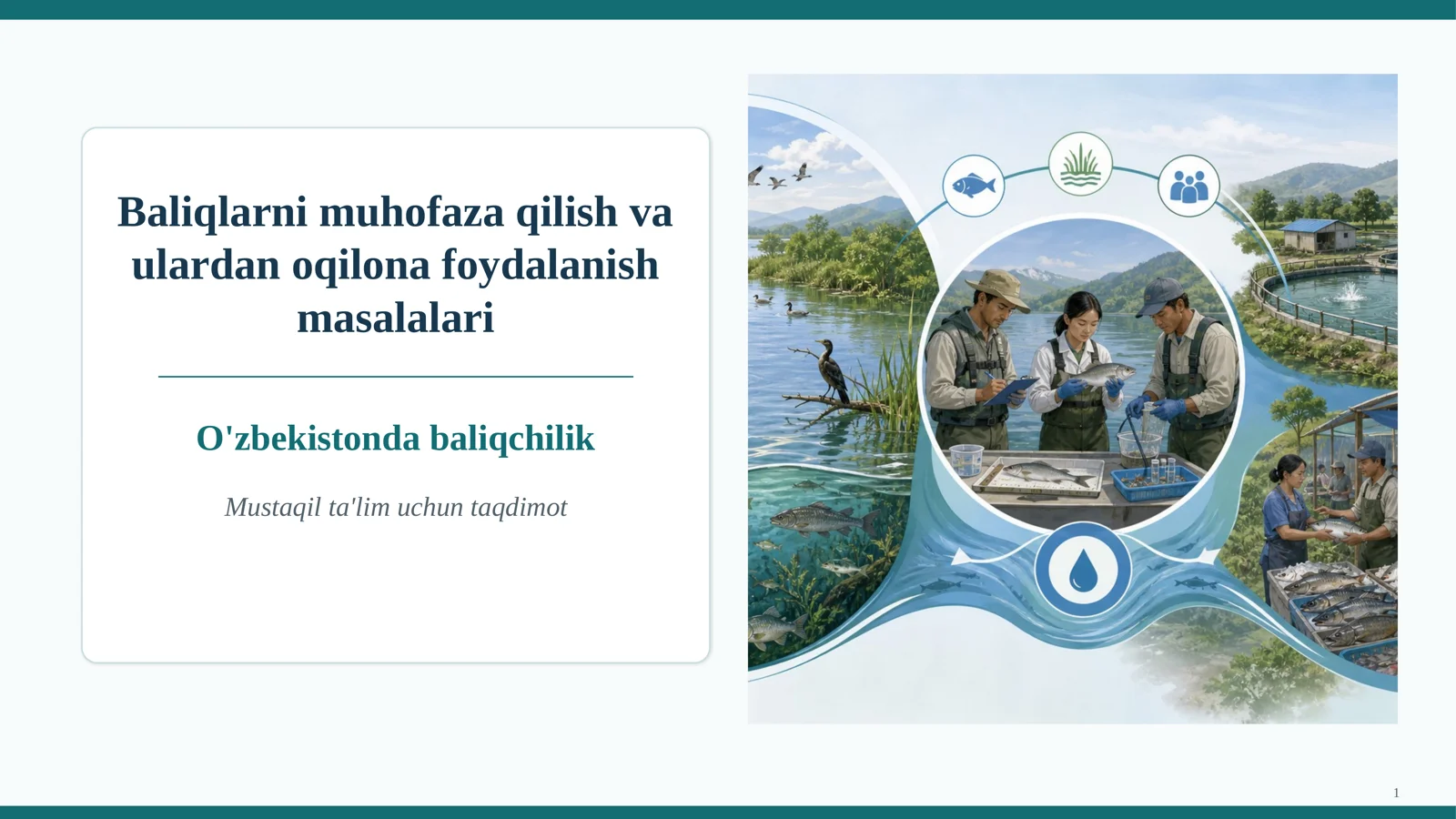 Baliqlarni muhofaza qilish va ulardan oqilona foydalanish masalalari

O'zbekistonda baliqchilik

Mustaqil ta'lim uchun taqdimot

1